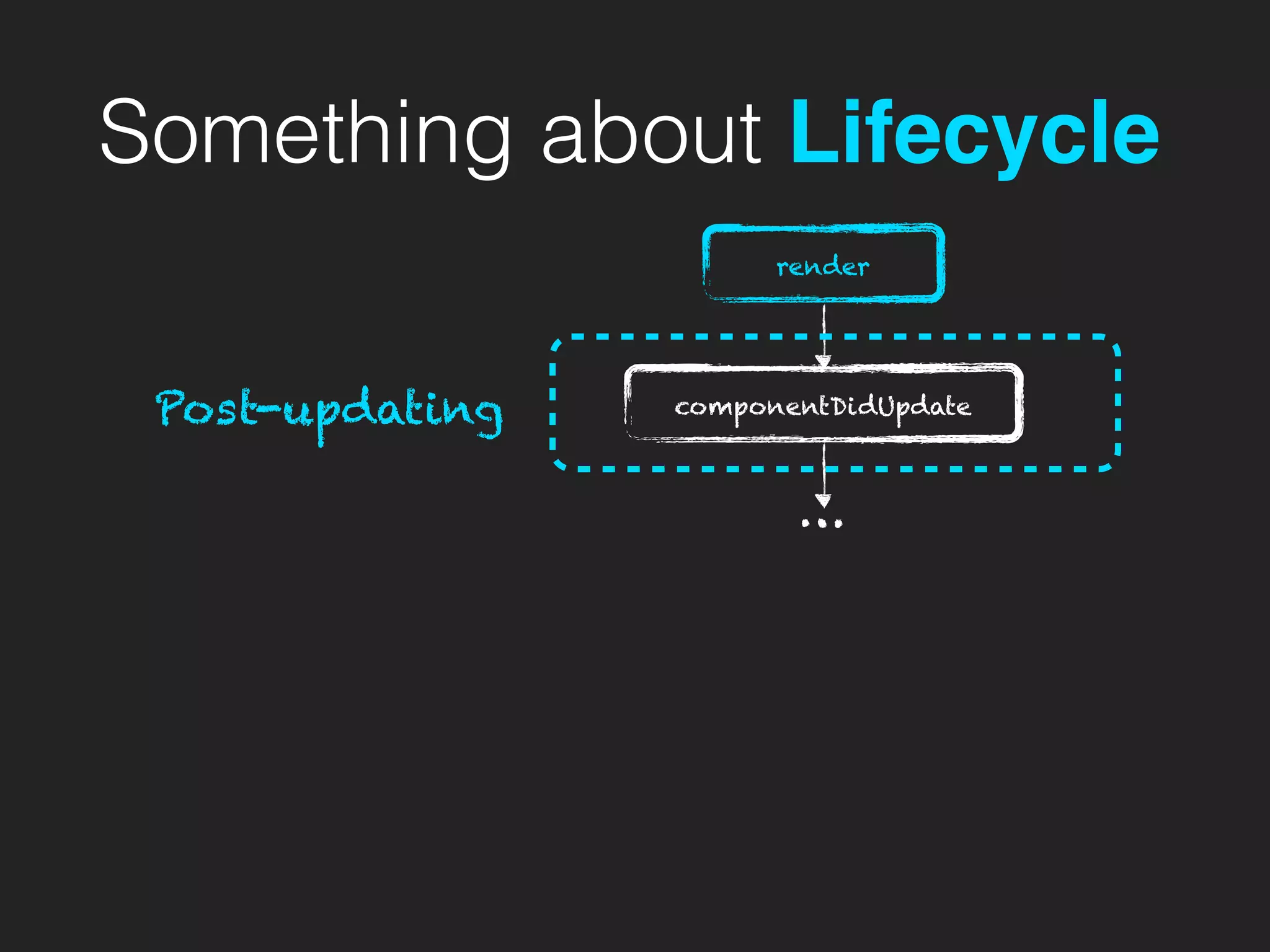 Something about Lifecycle

render

Post-updating

componentDidUpdate

...